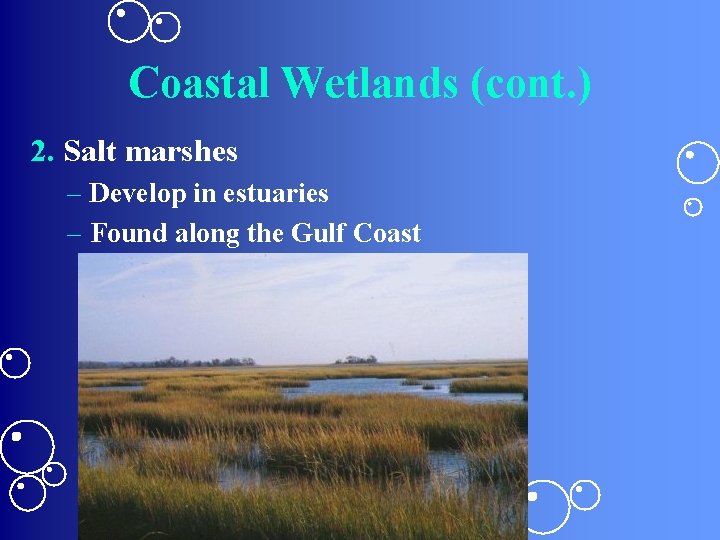 Coastal Wetlands (cont.)

2. Salt marshes

– Develop in estuaries

– Found along the Gulf Coast